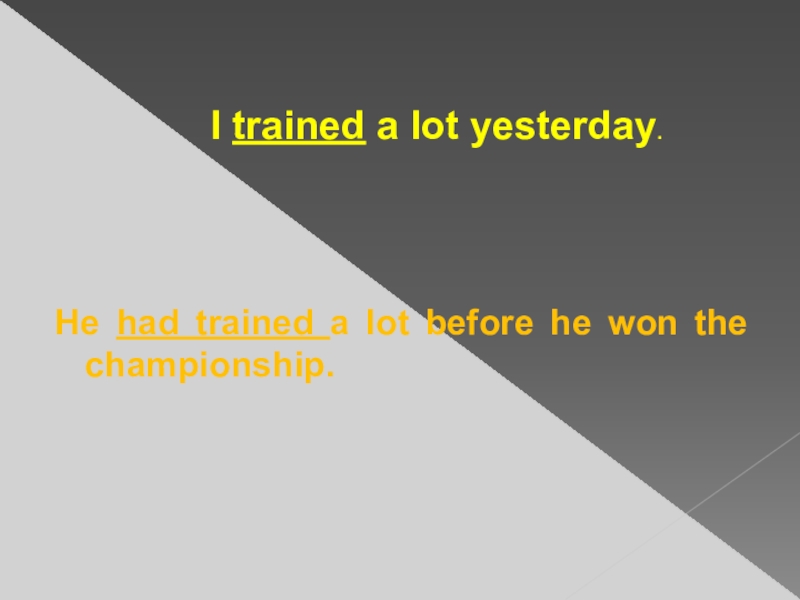 I trained a lot yesterday.

He had trained a lot before he won the championship.